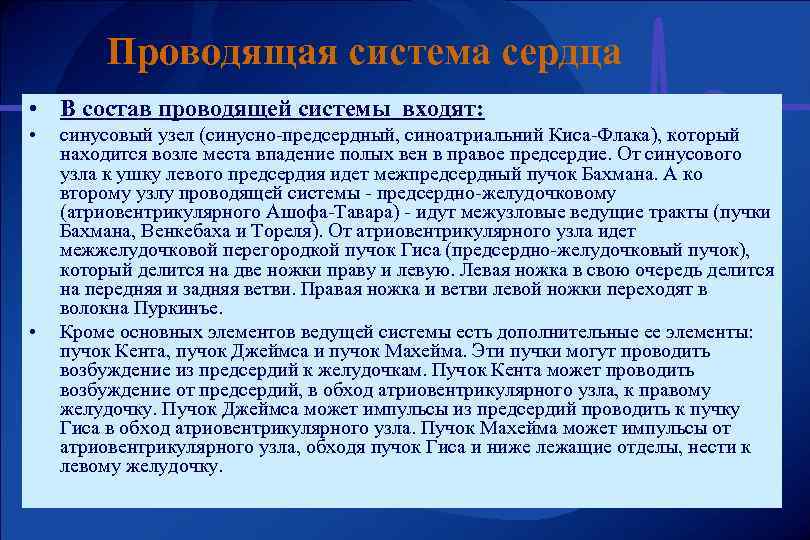 Проводящая система сердца

• В состав проводящей системы входят:

• синусовый узел (синусно-предсердный, синоатриальний Киса-Флака), который находится возле места впадение полых вен в правое предсердие. От синусового узла к ушку левого предсердия идет межпредсердный пучок Бахмана. А ко второму узлу проводящей системы - предсердно-желудочковому (атриовентрикулярного Ашофа-Тавара) - идут межузловые ведущие тракты (пучки Бахмана, Венкебаха и Тореля). От атриовентрикулярного узла идет межжелудочковой перегородкой пучок Гиса (предсердно-желудочковый пучок), который делится на две ножки праву и левую. Левая ножка в свою очередь делится на передняя и задняя ветви. Правая ножка и ветви левой ножки переходят в волокна Пуркинъе.

• Кроме основных элементов ведущей системы есть дополнительные ее элементы: пучок Кента, пучок Джеймса и пучок Махейма. Эти пучки могут проводить возбуждение из предсердий к желудочкам. Пучок Кента может проводить возбуждение от предсердий, в обход атриовентрикулярного узла, к правому желудочку. Пучок Джеймса может импульсы из предсердий проводить к пучку Гиса в обход атриовентрикулярного узла. Пучок Махейма может импульсы от атриовентрикулярного узла, обходя пучок Гиса и ниже лежащие отделы, нести к левому желудочку.